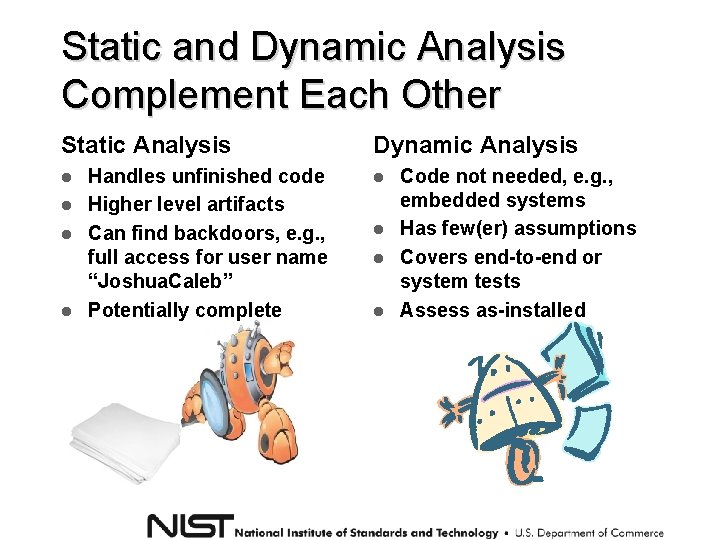 Static and Dynamic Analysis Complement Each Other

Static Analysis
- Handles unfinished code
- Higher level artifacts
- Can find backdoors, e.g., full access for user name “JoshuaCaleb”
- Potentially complete

Dynamic Analysis
- Code not needed, e.g., embedded systems
- Has few(er) assumptions
- Covers end-to-end or system tests
- Assess as-installed

NIST National Institute of Standards and Technology • U.S. Department of Commerce